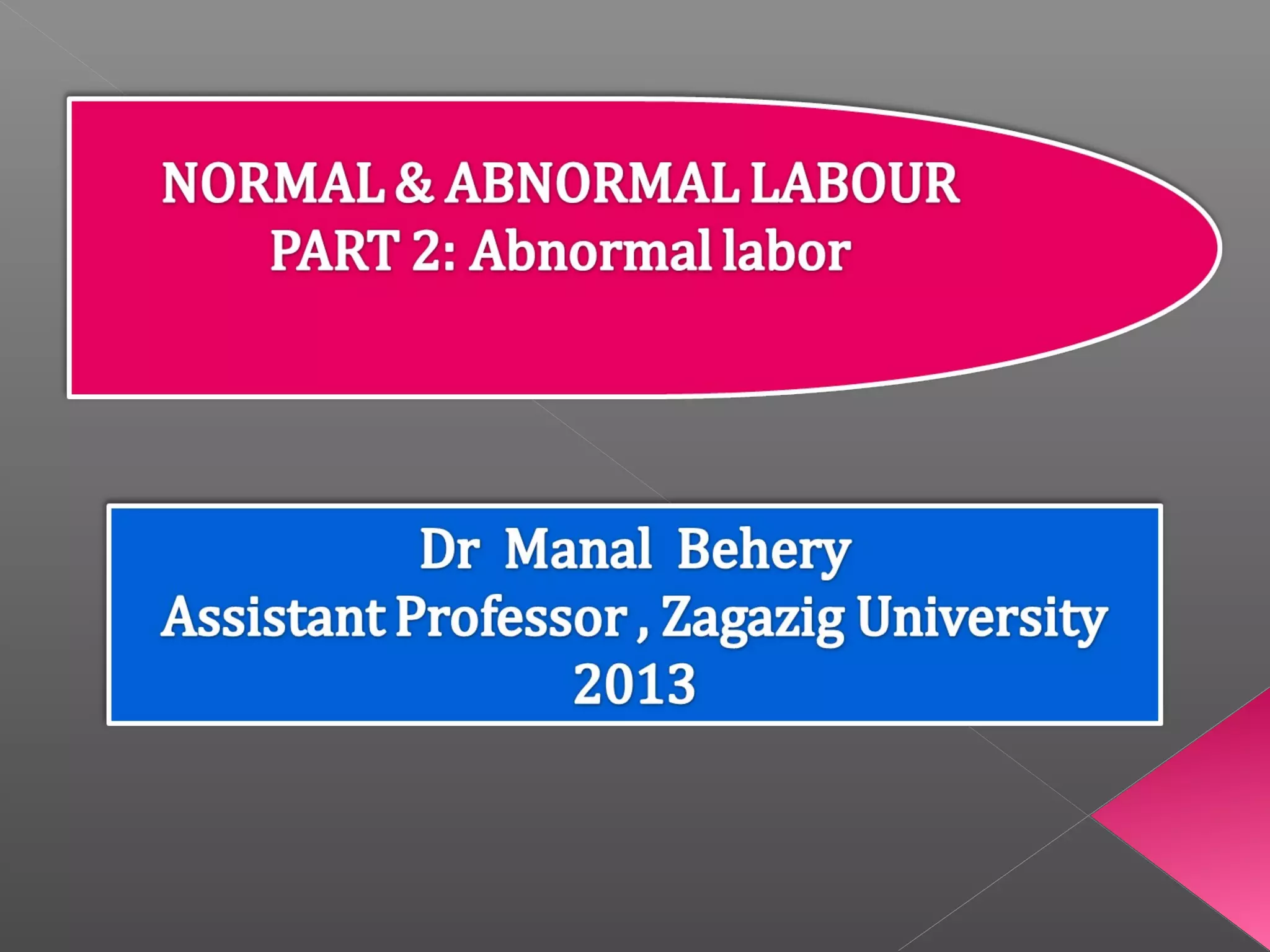 NORMAL & ABNORMAL LABOUR
PART 2: Abnormal labor

Dr Manal Behery
Assistant Professor , Zagazig University
2013